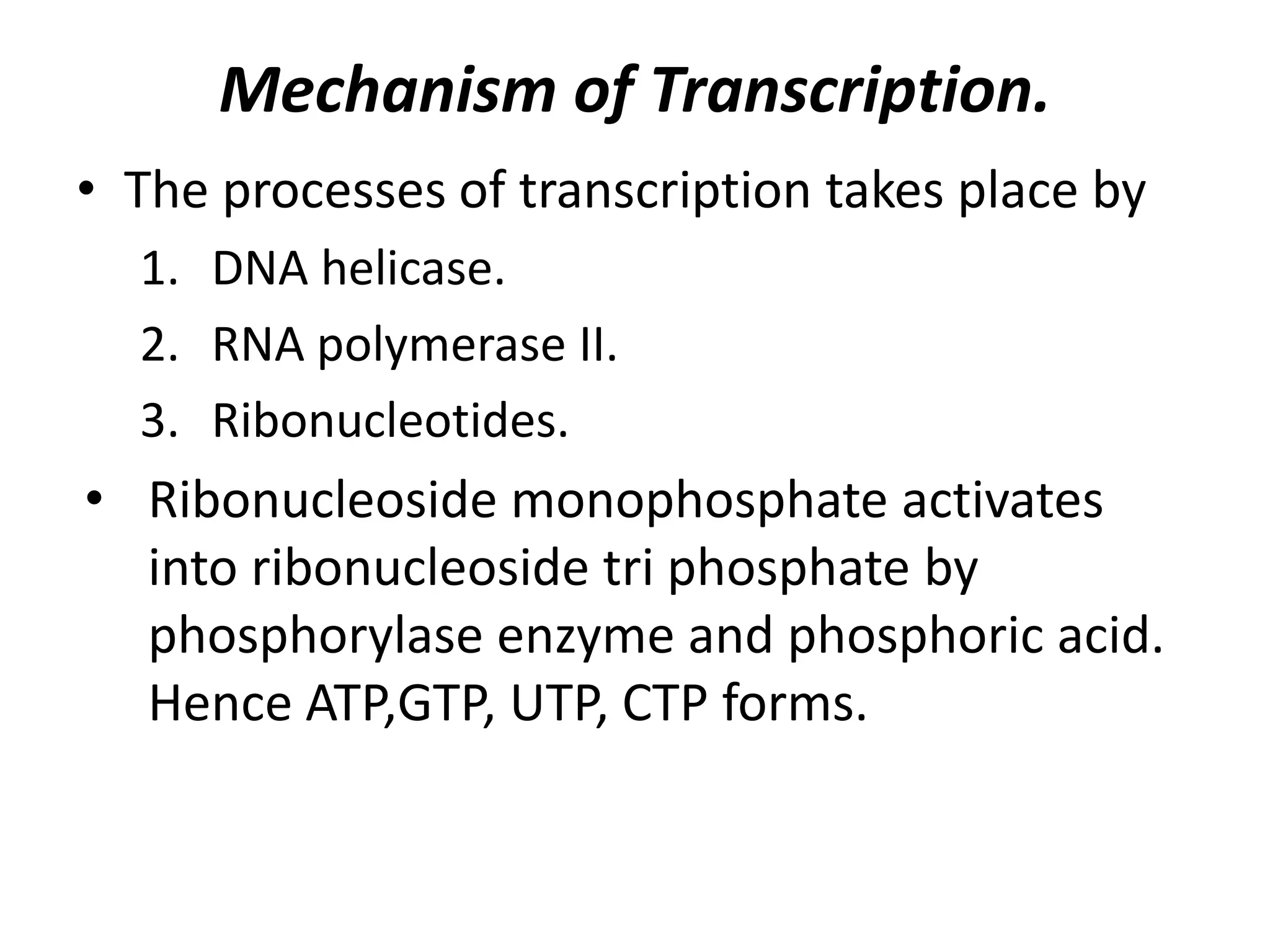 Mechanism of Transcription.

• The processes of transcription takes place by
1. DNA helicase.
2. RNA polymerase II.
3. Ribonucleotides.

• Ribonucleoside monophosphate activates into ribonucleoside tri phosphate by phosphorylase enzyme and phosphoric acid. Hence ATP,GTP, UTP, CTP forms.